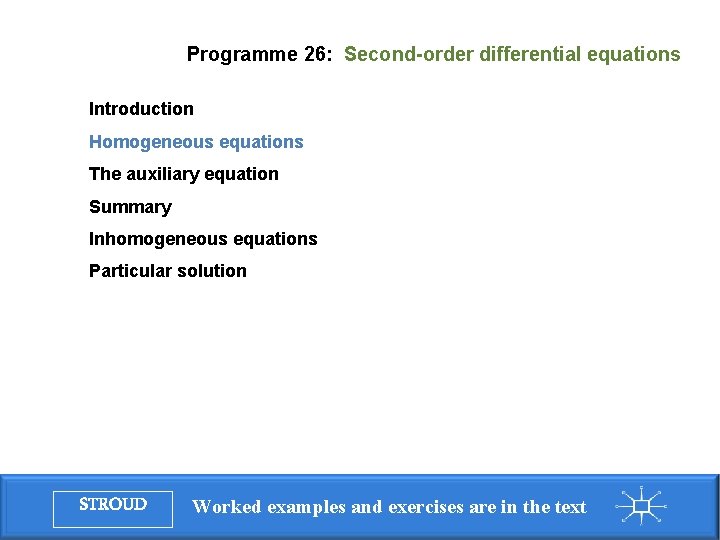 Programme 26: Second-order differential equations

Introduction

Homogeneous equations

The auxiliary equation

Summary

Inhomogeneous equations

Particular solution

STROUD

Worked examples and exercises are in the text